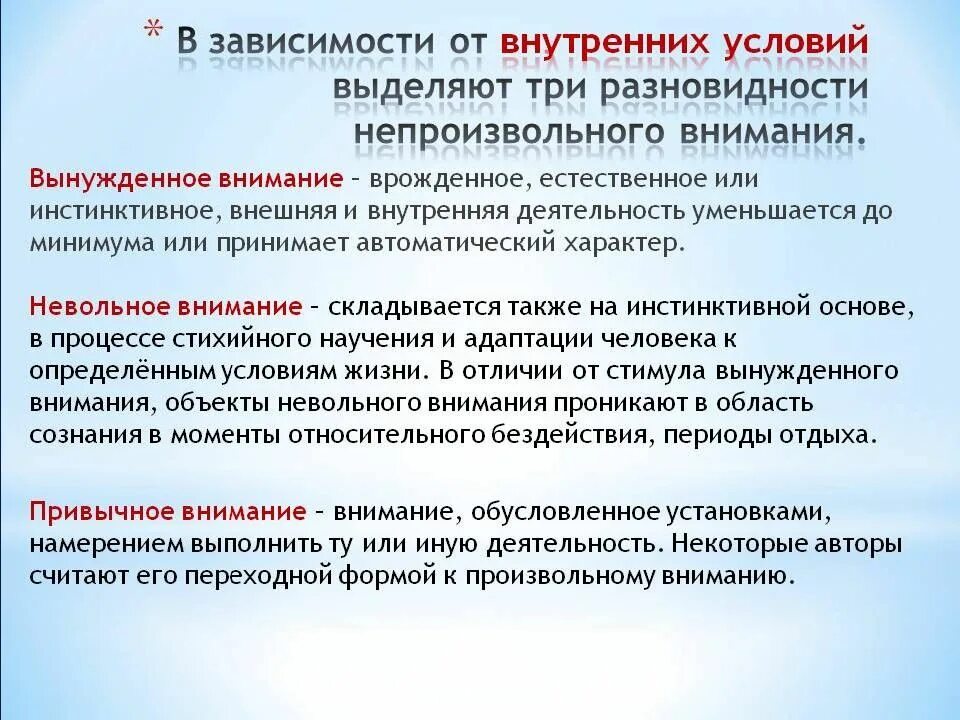 * В зависимости от внутренних условий выделяют три разновидности непроизвольного внимания.

Вынужденное внимание – врожденное, естественное или инстинктивное, внешняя и внутренняя деятельность уменьшается до минимума или принимает автоматический характер.

Невольное внимание – складывается также на инстинктивной основе, в процессе стихийного научения и адаптации человека к определённым условиям жизни. В отличии от стимула вынужденного внимания, объекты невольного внимания проникают в область сознания в моменты относительного бездействия, периоды отдыха.

Привычное внимание – внимание, обусловленное установками, намерением выполнить ту или иную деятельность. Некоторые авторы считают его переходной формой к произвольному вниманию.